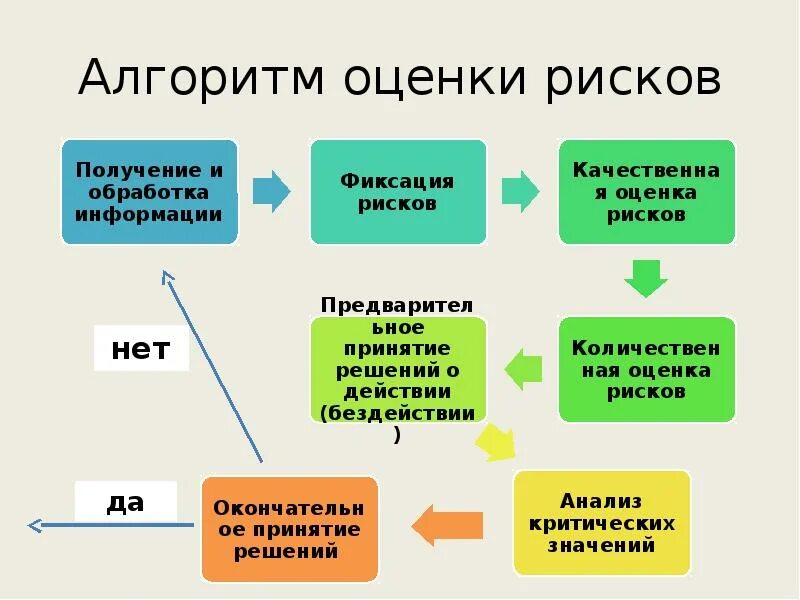 Алгоритм оценки рисков

Получение и обработка информации

Фиксация рисков

Качественная оценка рисков

Количественная оценка рисков

Предварительное принятие решений о действии (бездействии)

Анализ критических значений

Окончательное принятие решений

нет

да